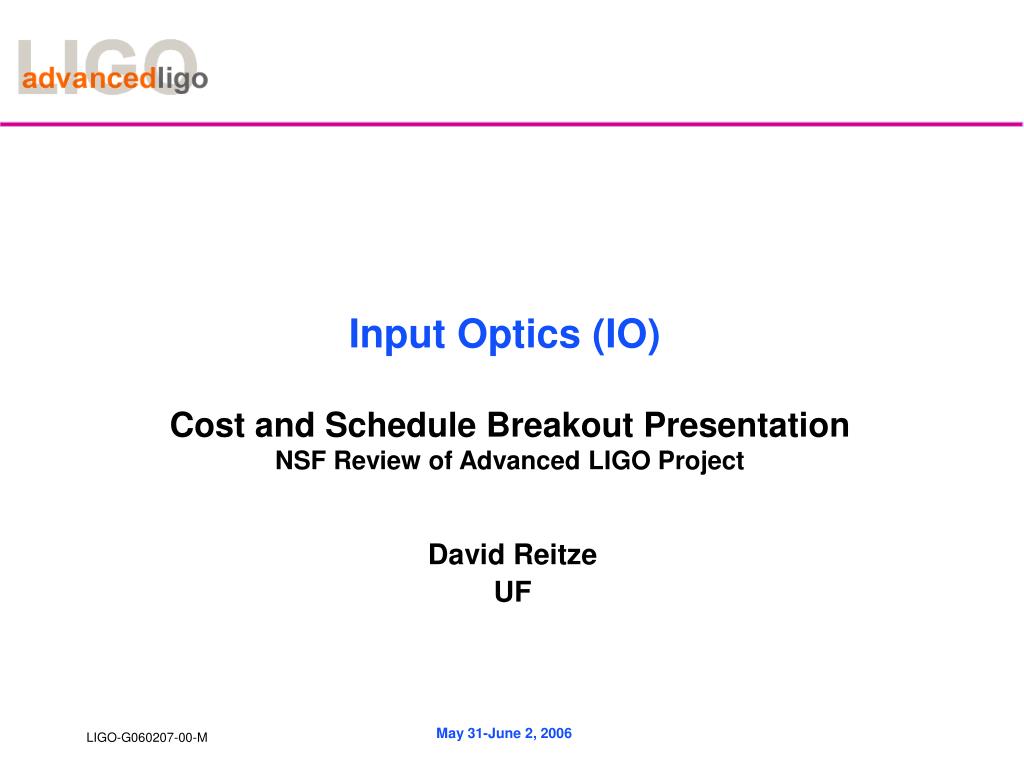 LIGO
advancedligo

Input Optics (IO)

Cost and Schedule Breakout Presentation
NSF Review of Advanced LIGO Project

David Reitze
UF

LIGO-G060207-00-M

May 31-June 2, 2006